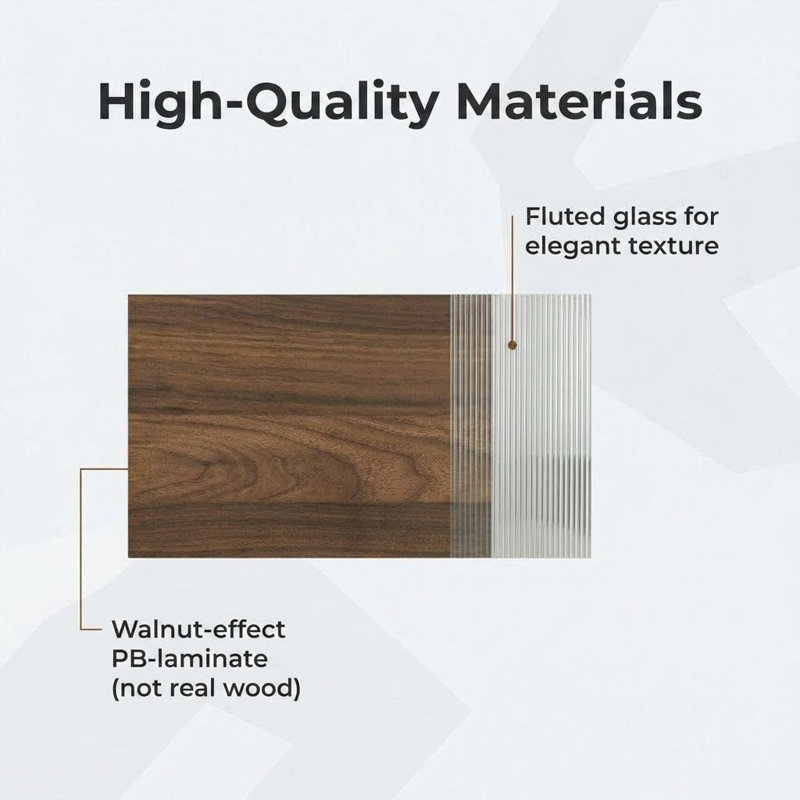 High-Quality Materials

Fluted glass for elegant texture

Walnut-effect PB-laminate (not real wood)